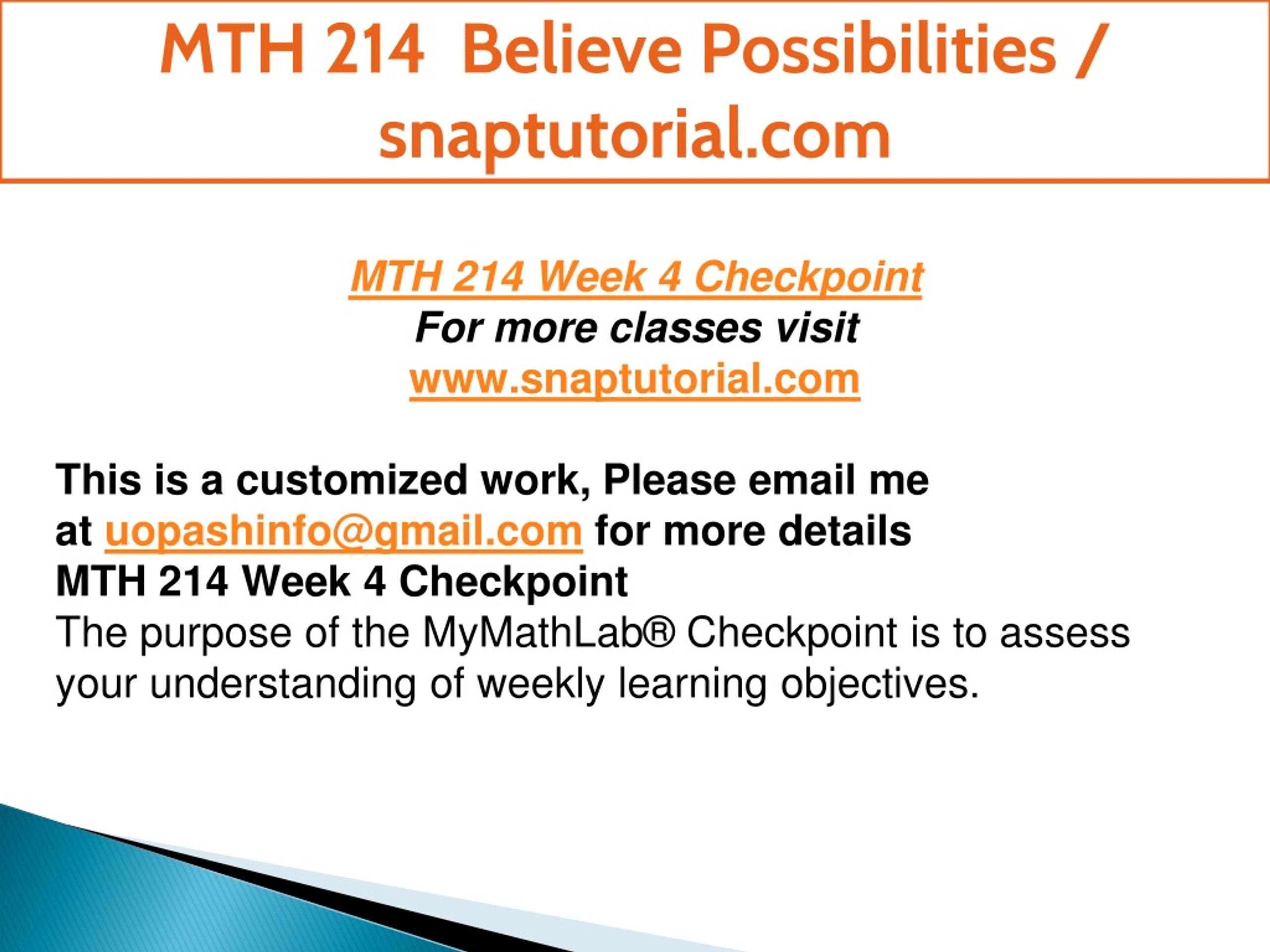 MTH 214 Believe Possibilities / snaptutorial.com

MTH 214 Week 4 Checkpoint
For more classes visit
www.snaptutorial.com

This is a customized work, Please email me at uopashinfo@gmail.com for more details
MTH 214 Week 4 Checkpoint
The purpose of the MyMathLab® Checkpoint is to assess your understanding of weekly learning objectives.